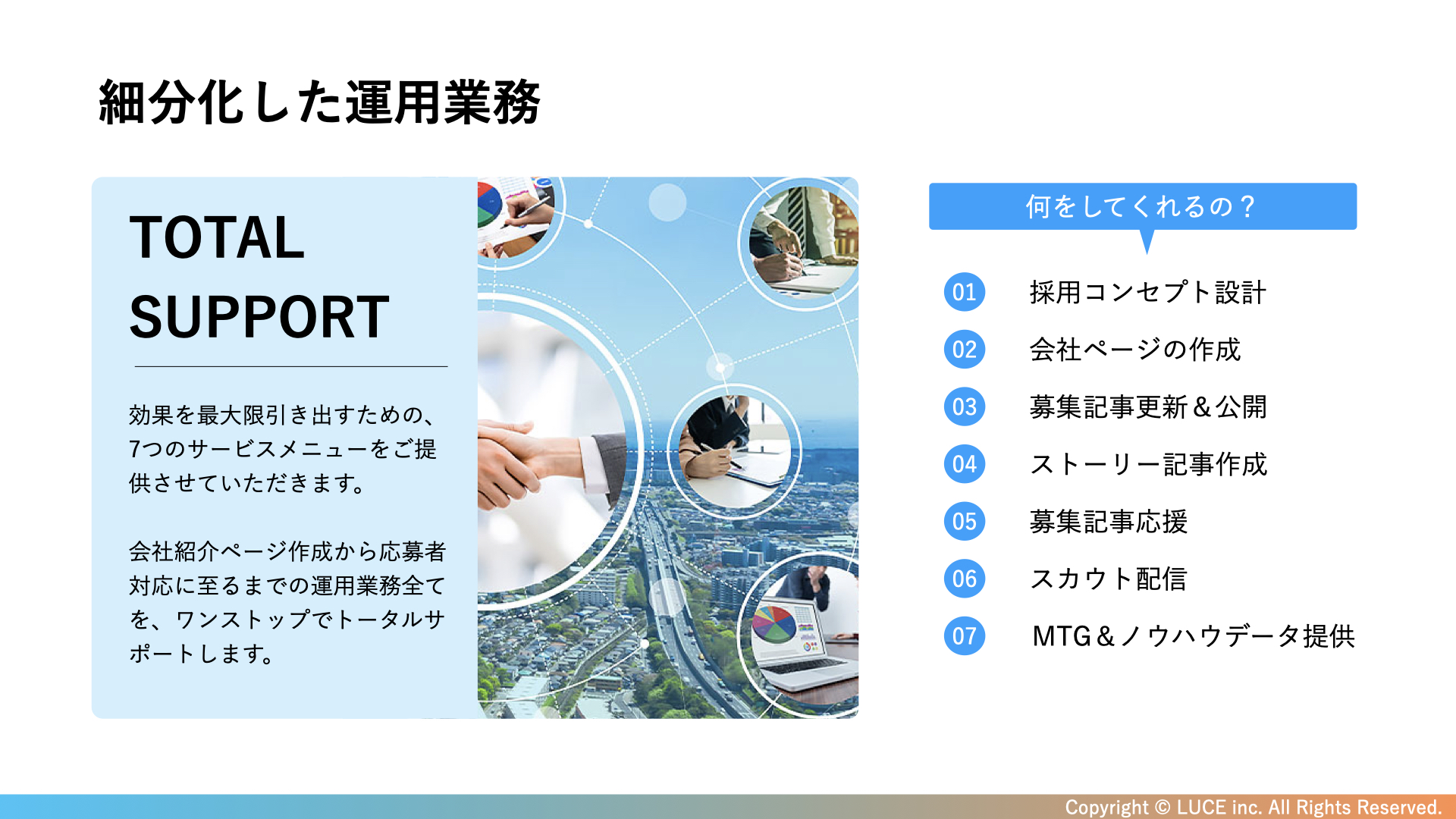 細分化した運用業務

TOTAL SUPPORT

効果を最大限引き出すための、7つのサービスメニューをご提供させていただきます。

会社紹介ページ作成から応募者対応に至るまでの運用業務全てを、ワンストップでトータルサポートします。

何をしてくれるの？

01 採用コンセプト設計
02 会社ページの作成
03 募集記事更新＆公開
04 ストーリー記事作成
05 募集記事応援
06 スカウト配信
07 MTG＆ノウハウデータ提供

Copyright © LUCE inc. All Rights Reserved.